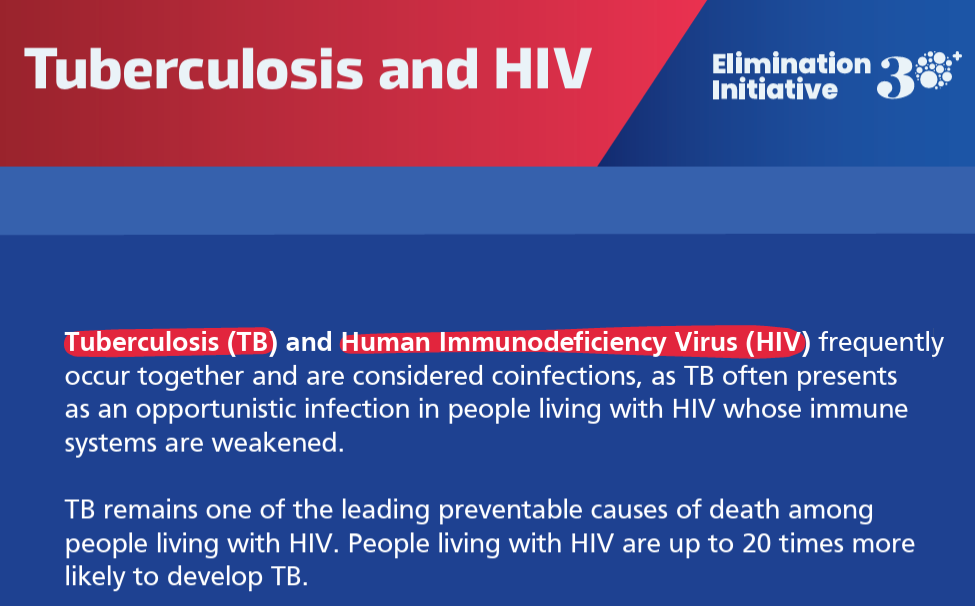 Tuberculosis and HIV

Elimination Initiative 30+

Tuberculosis (TB) and Human Immunodeficiency Virus (HIV) frequently occur together and are considered coinfections, as TB often presents as an opportunistic infection in people living with HIV whose immune systems are weakened.

TB remains one of the leading preventable causes of death among people living with HIV. People living with HIV are up to 20 times more likely to develop TB.